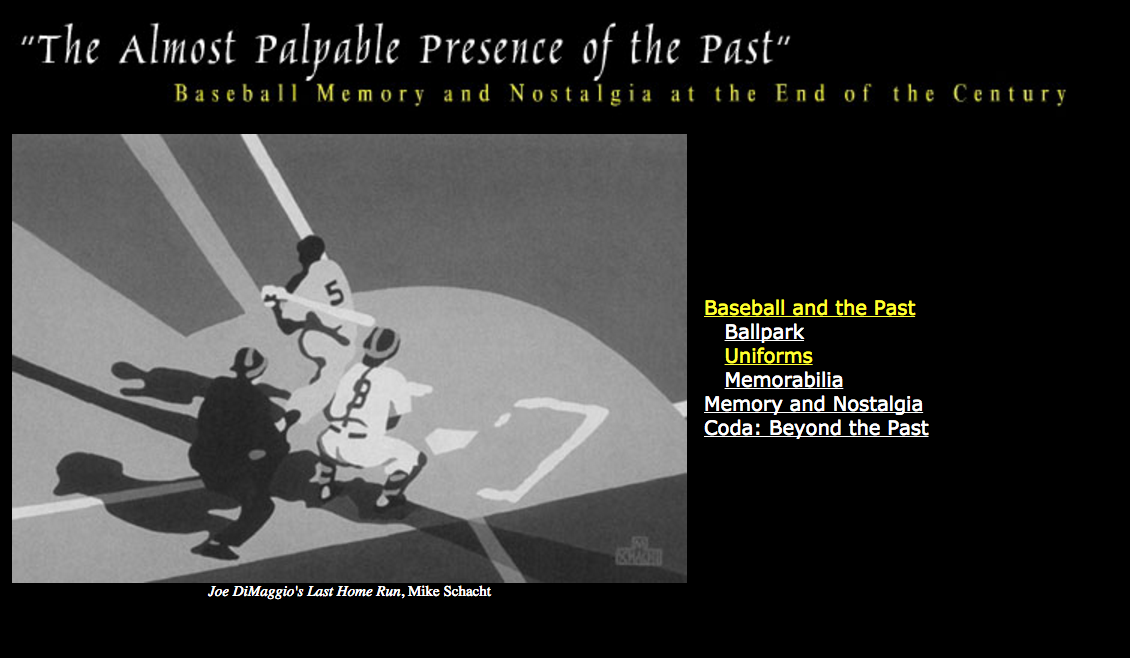 "The Almost Palpable Presence of the Past"

Baseball Memory and Nostalgia at the End of the Century

5

8

SCHACHT

Joe DiMaggio's Last Home Run, Mike Schacht

Baseball and the Past
Ballpark
Uniforms
Memorabilia
Memory and Nostalgia
Coda: Beyond the Past